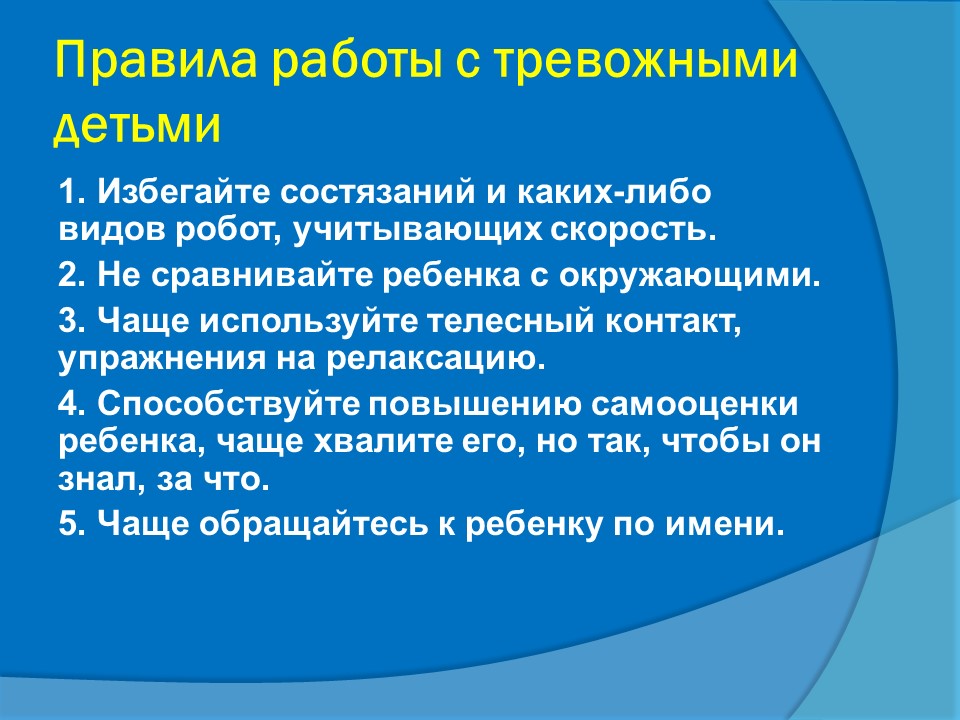 Правила работы с тревожными детьми

1. Избегайте состязаний и каких-либо видов робот, учитывающих скорость.

2. Не сравнивайте ребенка с окружающими.

3. Чаще используйте телесный контакт, упражнения на релаксацию.

4. Способствуйте повышению самооценки ребенка, чаще хвалите его, но так, чтобы он знал, за что.

5. Чаще обращайтесь к ребенку по имени.